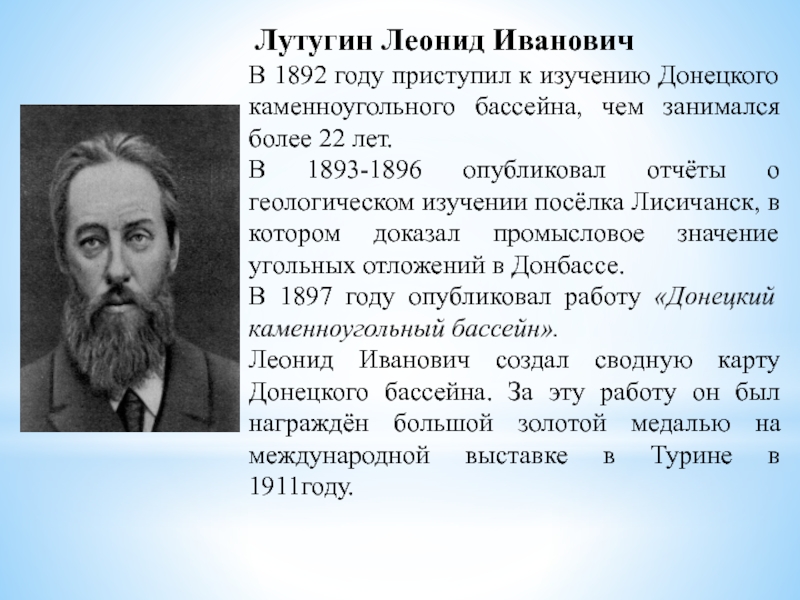 Лутугин Леонид Иванович

В 1892 году приступил к изучению Донецкого каменноугольного бассейна, чем занимался более 22 лет.

В 1893-1896 опубликовал отчёты о геологическом изучении посёлка Лисичанск, в котором доказал промысловое значение угольных отложений в Донбассе.

В 1897 году опубликовал работу «Донецкий каменноугольный бассейн».

Леонид Иванович создал сводную карту Донецкого бассейна. За эту работу он был награждён большой золотой медалью на международной выставке в Турине в 1911году.